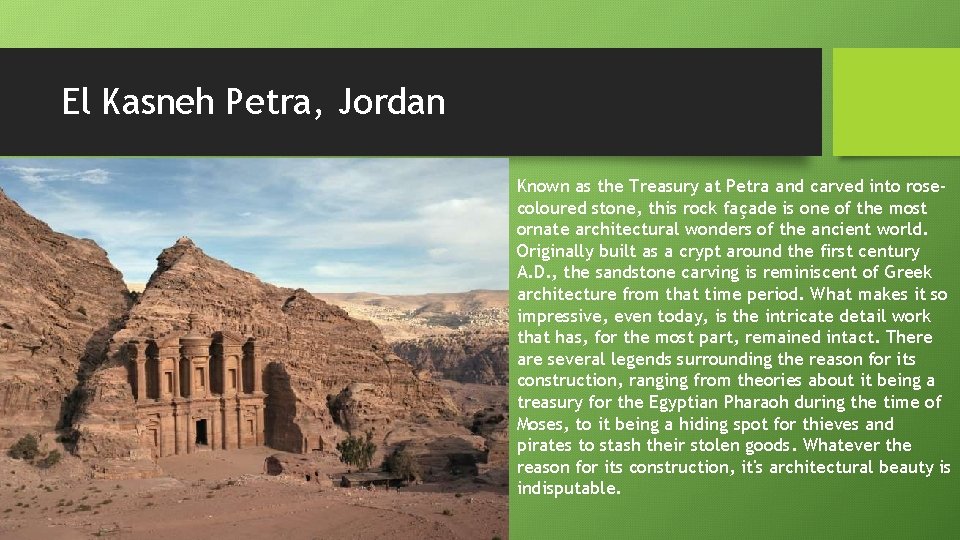 El Kasneh Petra, Jordan

Known as the Treasury at Petra and carved into rose-coloured stone, this rock façade is one of the most ornate architectural wonders of the ancient world. Originally built as a crypt around the first century A.D., the sandstone carving is reminiscent of Greek architecture from that time period. What makes it so impressive, even today, is the intricate detail work that has, for the most part, remained intact. There are several legends surrounding the reason for its construction, ranging from theories about it being a treasury for the Egyptian Pharaoh during the time of Moses, to it being a hiding spot for thieves and pirates to stash their stolen goods. Whatever the reason for its construction, it's architectural beauty is indisputable.